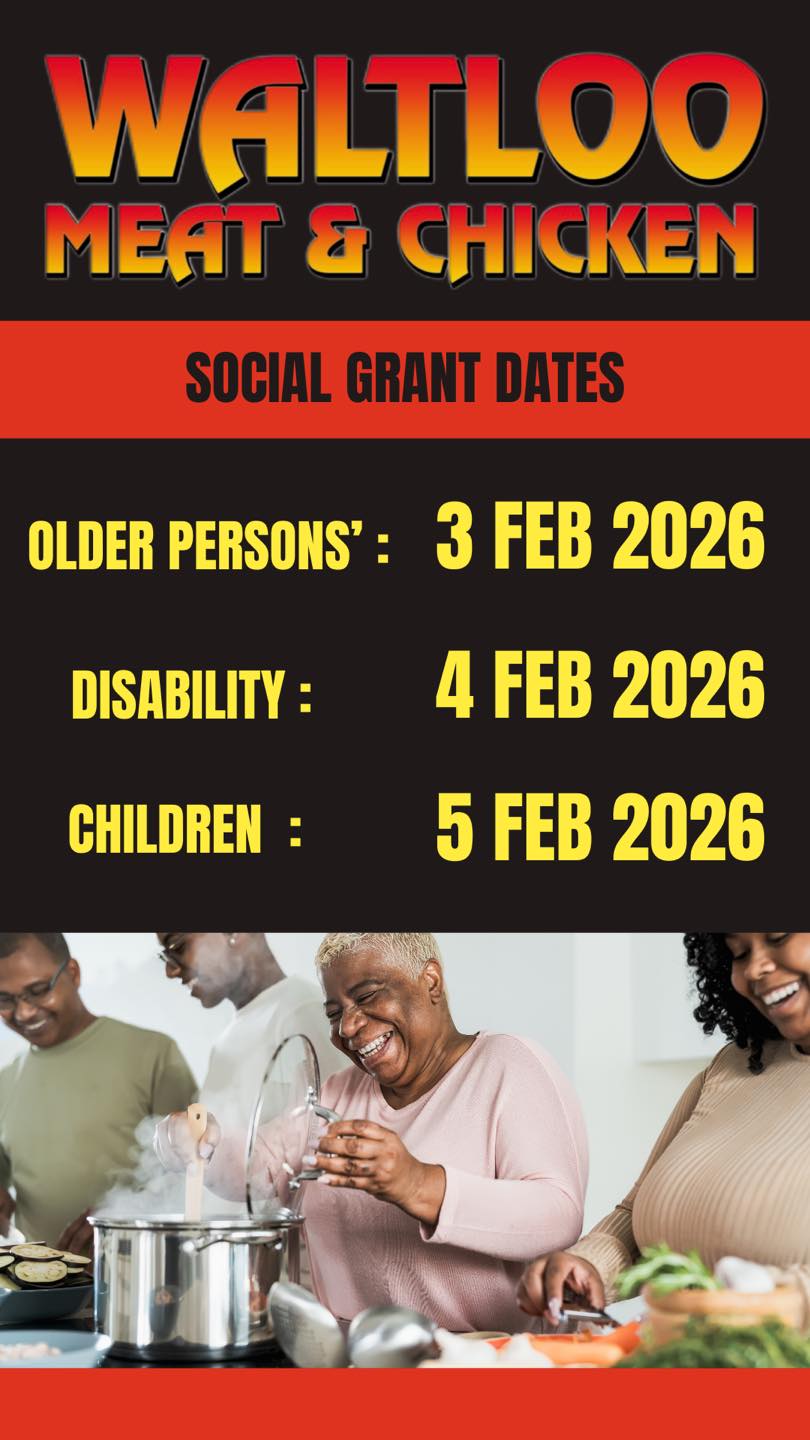 WALTLOO
MEAT & CHICKEN

SOCIAL GRANT DATES

OLDER PERSONS' : 3 FEB 2026

DISABILITY : 4 FEB 2026

CHILDREN : 5 FEB 2026